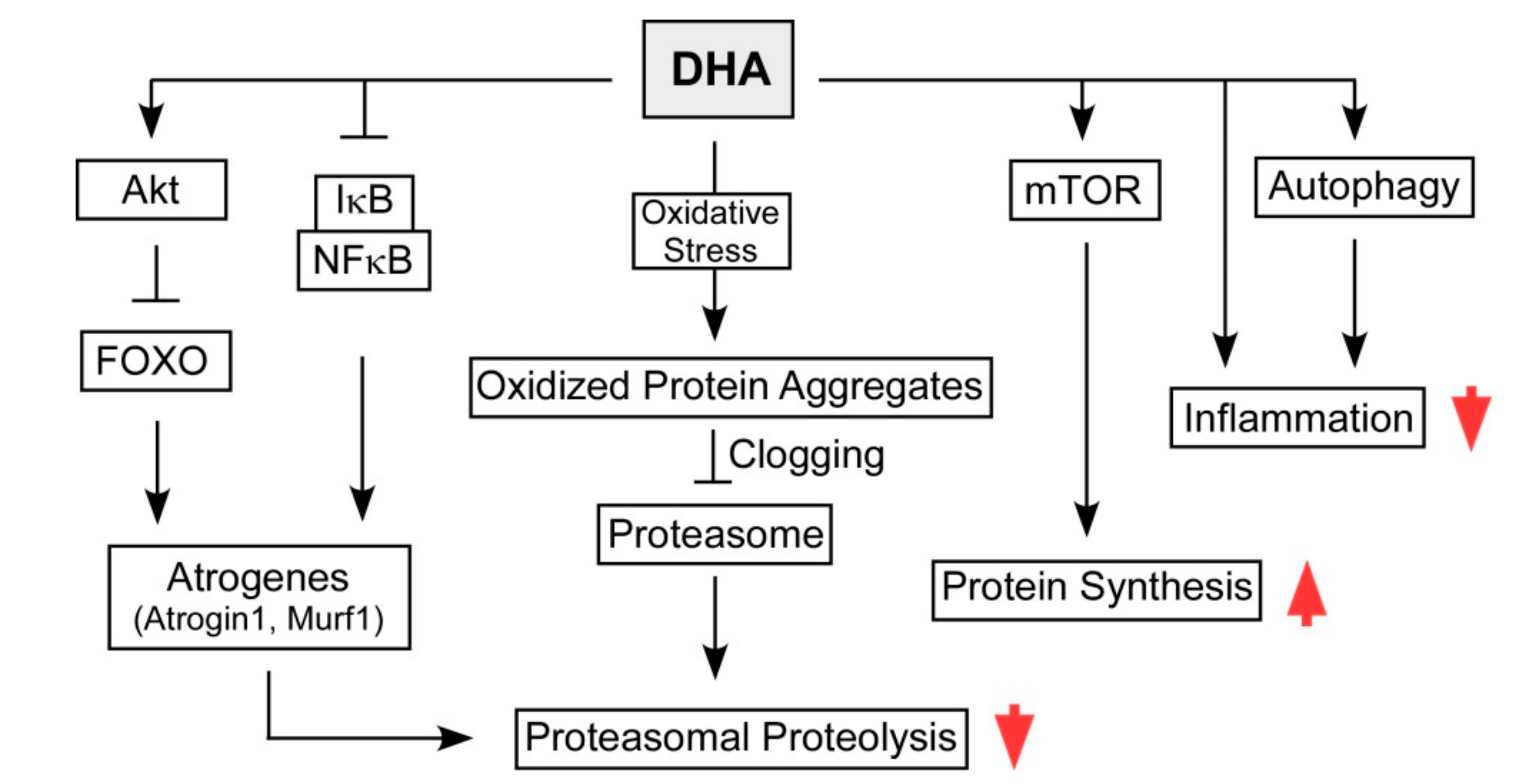 DHA

Akt

IκB

NFκB

Oxidative Stress

mTOR

Autophagy

FOXO

Oxidized Protein Aggregates

Inflammation

Clogging

Proteasome

Atrogenes (Atrogin1, Murf1)

Protein Synthesis

Proteasomal Proteolysis